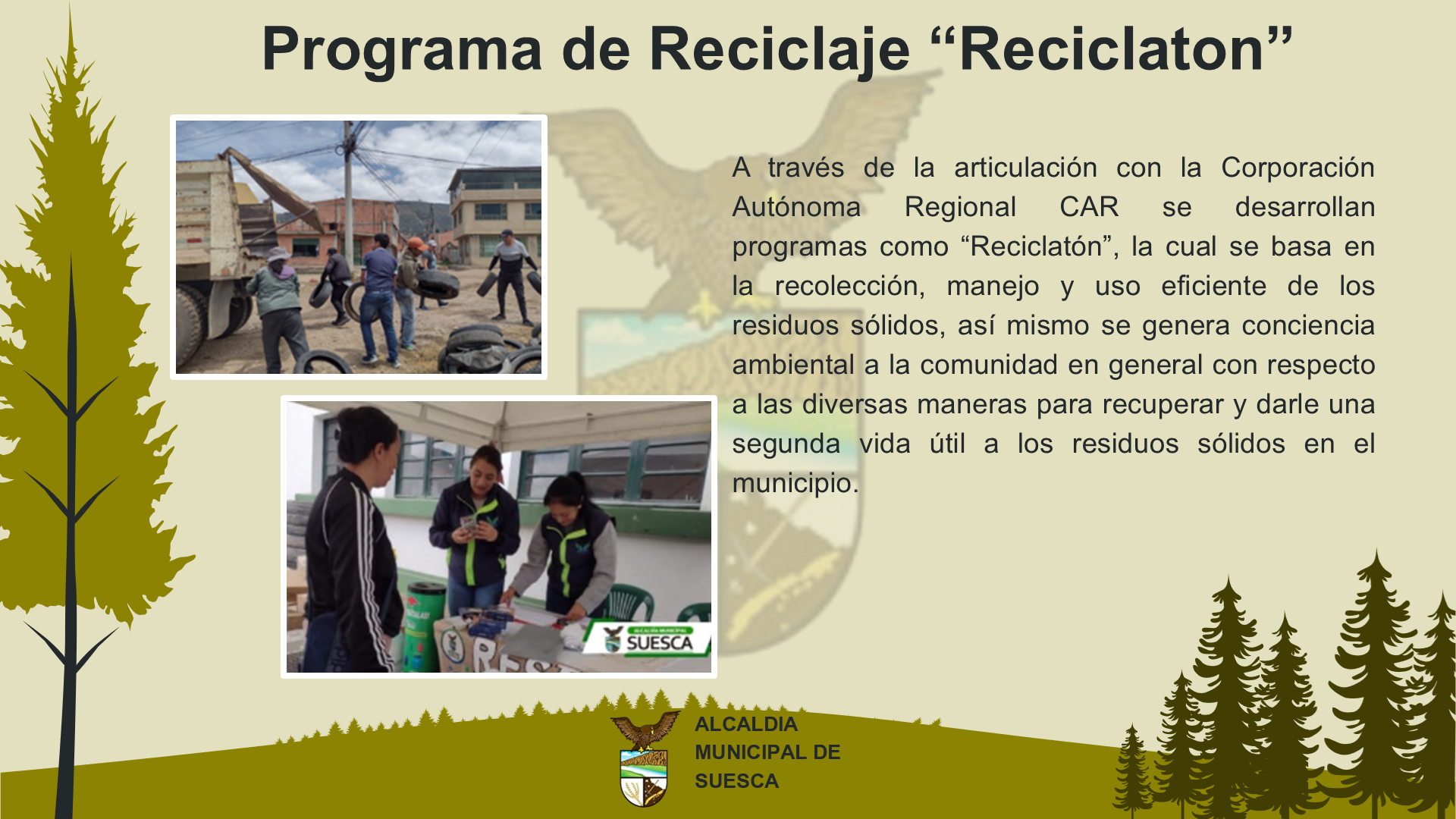 Programa de Reciclaje “Reciclaton”

A través de la articulación con la Corporación Autónoma Regional CAR se desarrollan programas como “Reciclatón”, la cual se basa en la recolección, manejo y uso eficiente de los residuos sólidos, así mismo se genera conciencia ambiental a la comunidad en general con respecto a las diversas maneras para recuperar y darle una segunda vida útil a los residuos sólidos en el municipio.

ALCALDÍA MUNICIPAL
SUESCA

ALCALDIA MUNICIPAL DE SUESCA